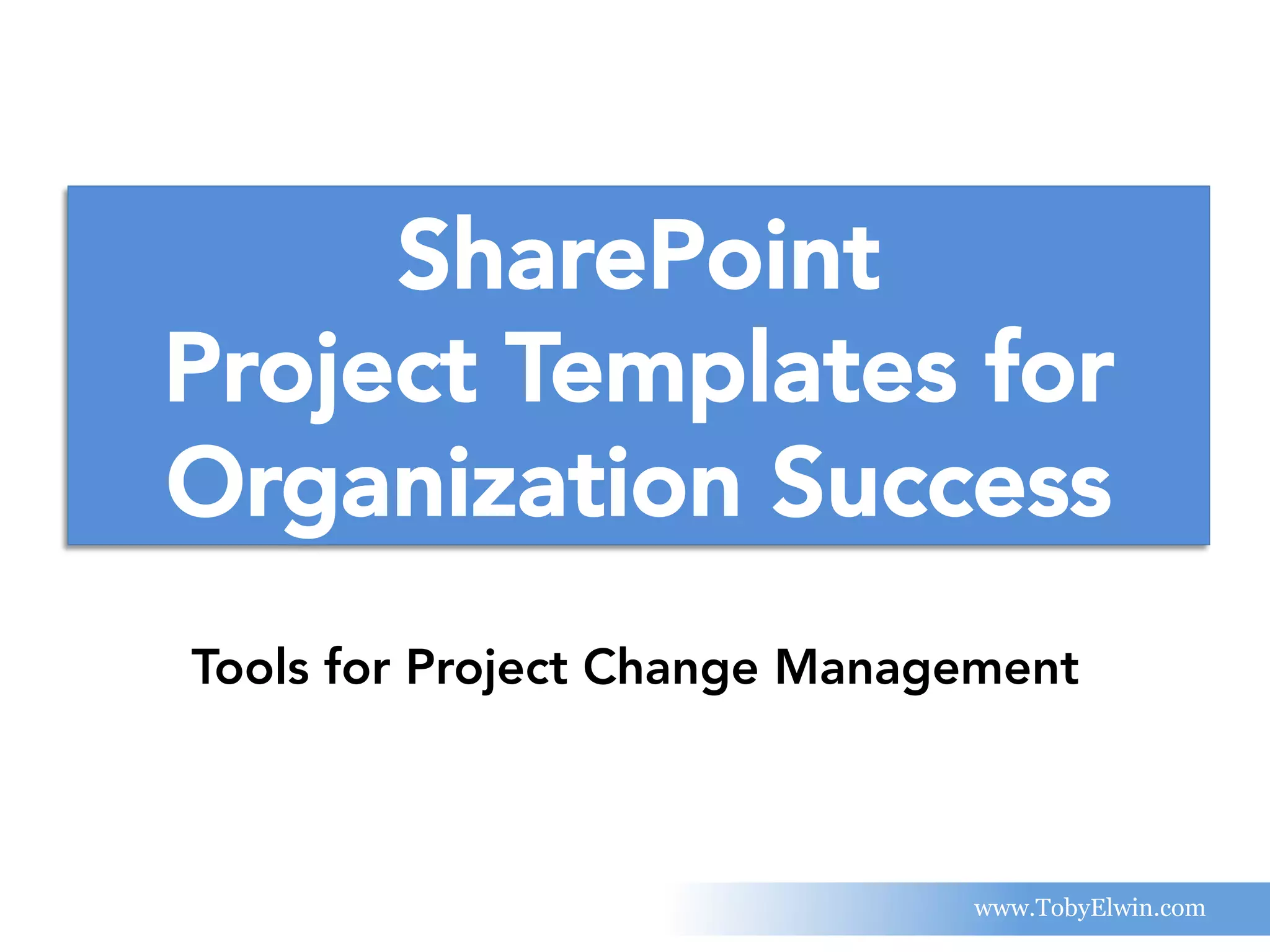 SharePoint
Project Templates for
Organization Success

Tools for Project Change Management

www.TobyElwin.com